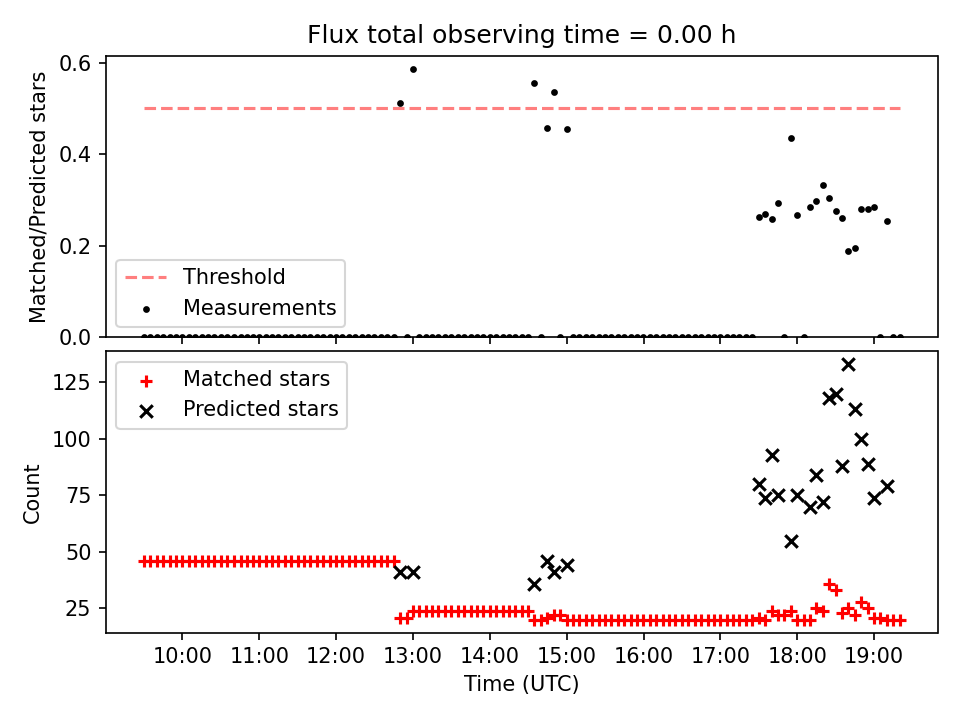 Flux total observing time = 0.00 h

Matched/Predicted stars

0.6
0.4
0.2
0.0

Threshold
Measurements

Count

125
100
75
50
25

Matched stars
Predicted stars

10:00
11:00
12:00
13:00
14:00
15:00
16:00
17:00
18:00
19:00

Time (UTC)